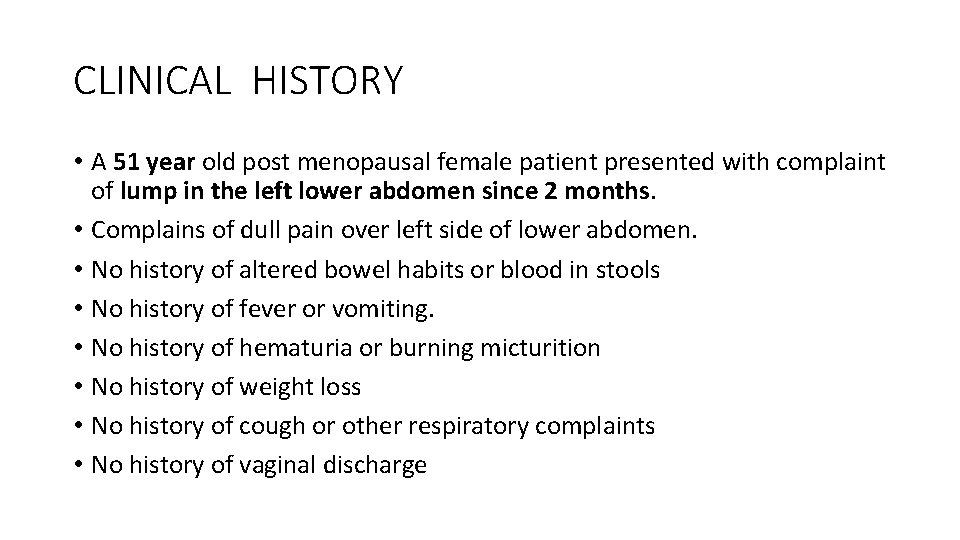 CLINICAL HISTORY

• A 51 year old post menopausal female patient presented with complaint of lump in the left lower abdomen since 2 months.
• Complains of dull pain over left side of lower abdomen.
• No history of altered bowel habits or blood in stools
• No history of fever or vomiting.
• No history of hematuria or burning micturition
• No history of weight loss
• No history of cough or other respiratory complaints
• No history of vaginal discharge